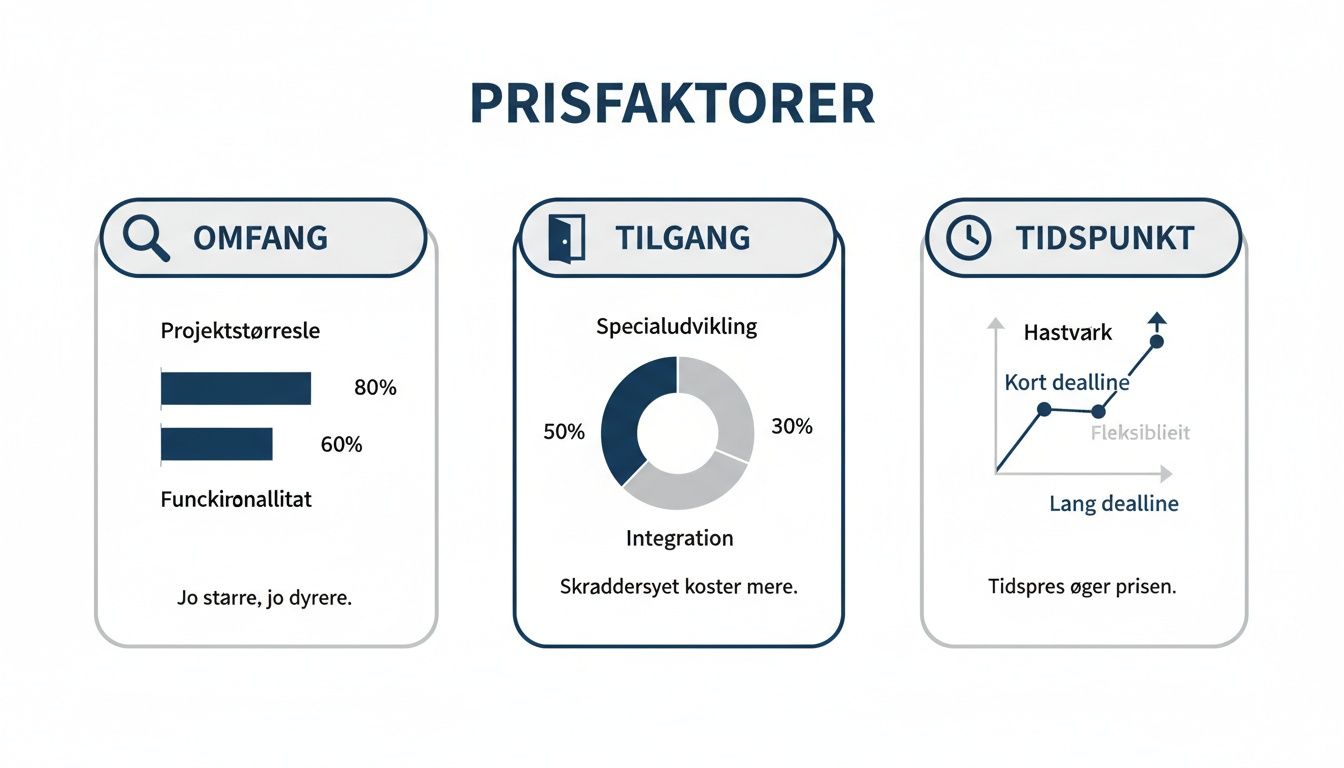 PRISFAKTORER

OMFANG

Projektstørresle

80%

60%

Funckironallitat

Jo starre, jo dyrere.

TILGANG

Specialudvikling

50%

30%

Integration

Skraddersyet koster mere.

TIDSPUNKT

Hastvark

Kort dealline

Fleksiblieit

Lang dealline

Tidspres øger prisen.